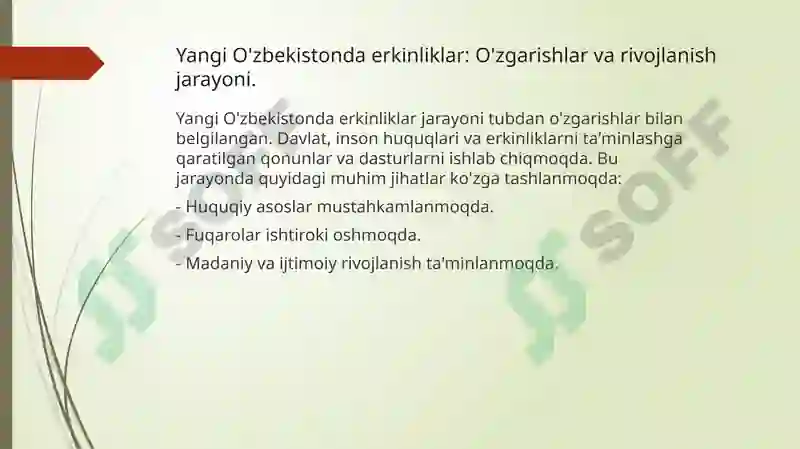 Yangi O'zbekistonda erkinliklar: O'zgarishlar va rivojlanish jarayoni.

Yangi O'zbekistonda erkinliklar jarayoni tubdan o'zgarishlar bilan belgilangan. Davlat, inson huquqlari va erkinliklarni ta'minlashga qaratilgan qonunlar va dasturlarni ishlab chiqmoqda. Bu jarayonda quyidagi muhim jihatlar ko'zga tashlanmoqda:

- Huquqiy asoslar mustahkamlanmoqda.

- Fuqarolar ishtiroki oshmoqda.

- Madaniy va ijtimoiy rivojlanish ta'minlanmoqda.

SOFF

SOFF